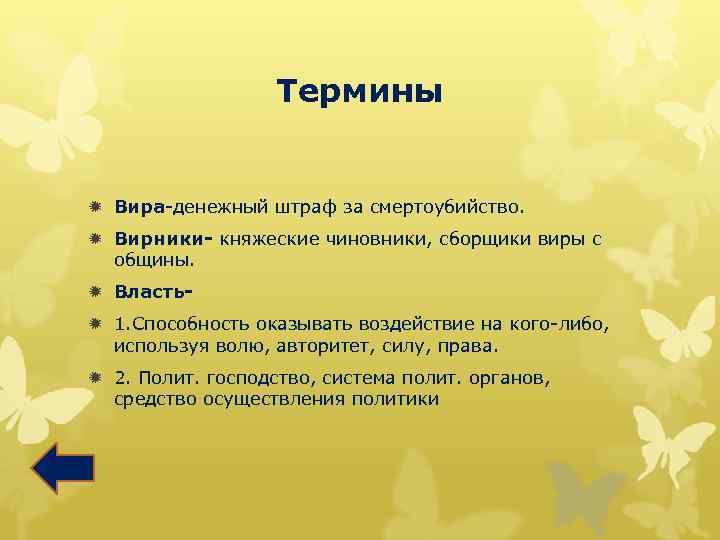 Термины

Вира-денежный штраф за смертоубийство.

Вирники- княжеские чиновники, сборщики виры с общины.

Власть-

1.Способность оказывать воздействие на кого-либо, используя волю, авторитет, силу, права.

2. Полит. господство, система полит. органов, средство осуществления политики